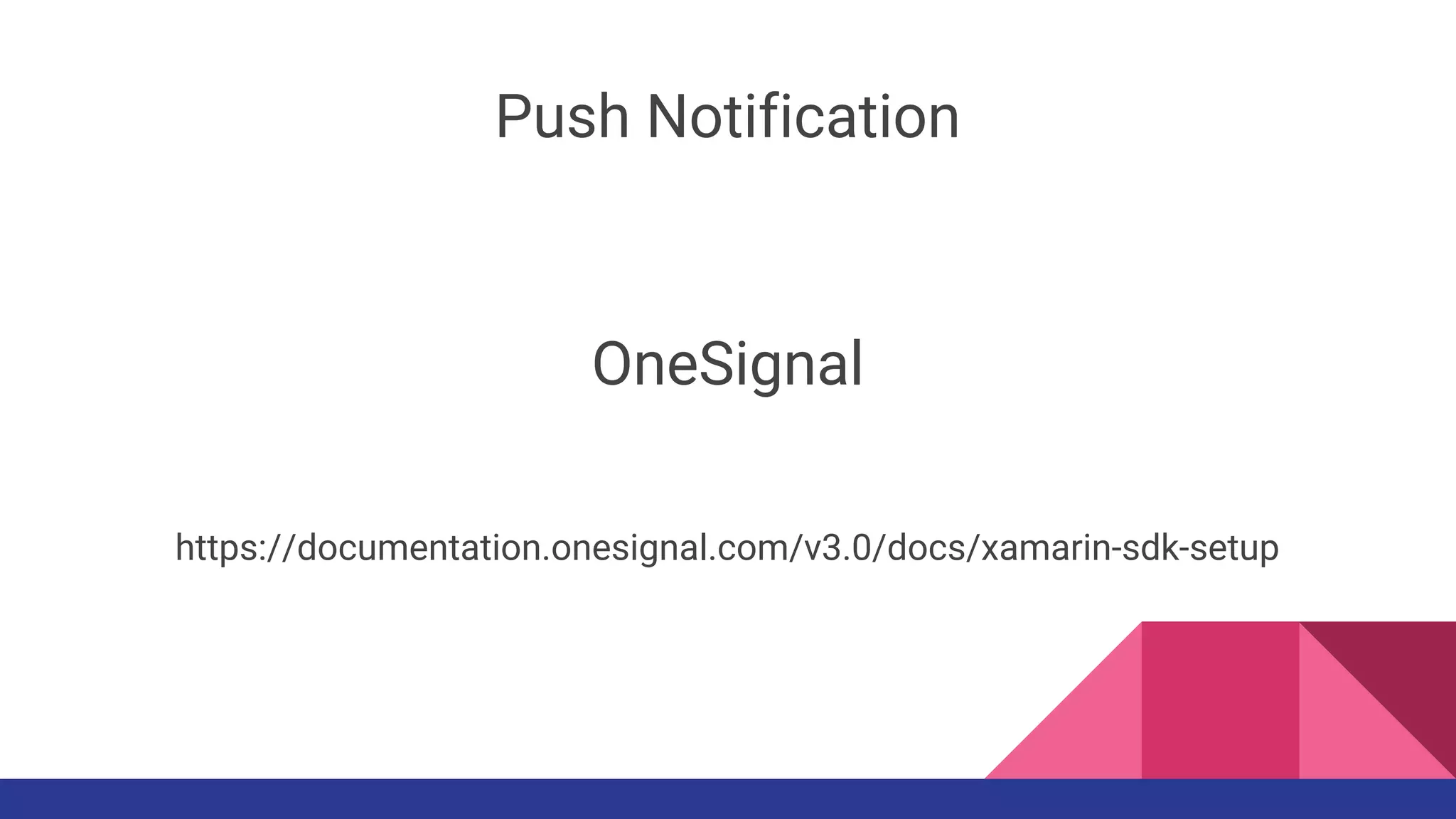 Push Notification

OneSignal

https://documentation.onesignal.com/v3.0/docs/xamarin-sdk-setup